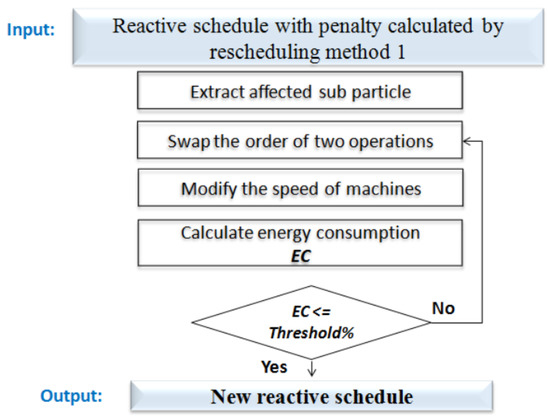 Input:
Reactive schedule with penalty calculated by rescheduling method 1

Extract affected sub particle

Swap the order of two operations

Modify the speed of machines

Calculate energy consumption
EC

EC <= Threshold%

No

Yes

Output:
New reactive schedule